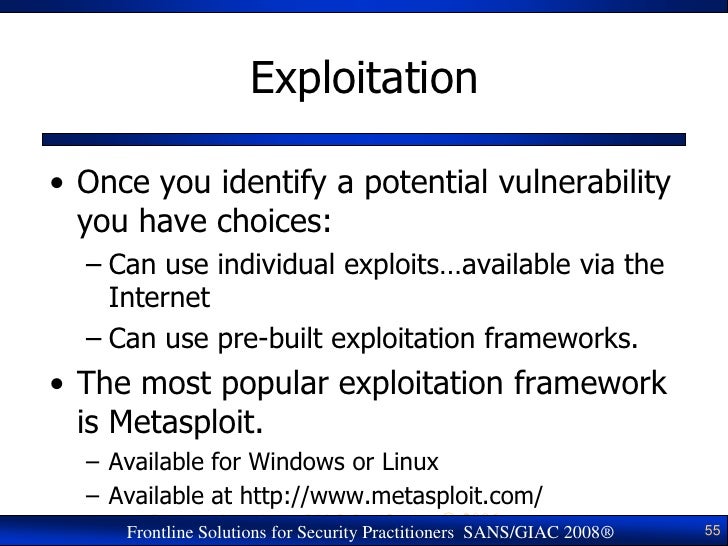 Exploitation

• Once you identify a potential vulnerability you have choices:

– Can use individual exploits…available via the Internet

– Can use pre-built exploitation frameworks.

• The most popular exploitation framework is Metasploit.

– Available for Windows or Linux

– Available at http://www.metasploit.com/

Frontline Solutions for Security Practitioners SANS/GIAC 2008®

55